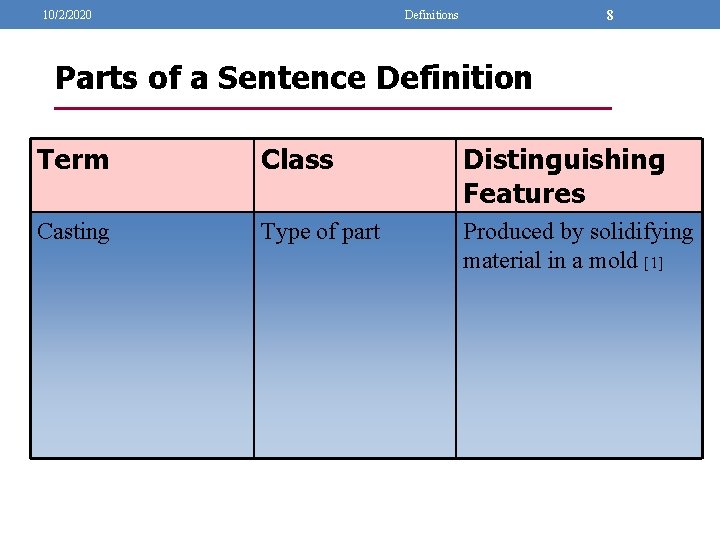 10/2/2020 Definitions 8

Parts of a Sentence Definition

| Term | Class | Distinguishing Features |
|---|---|---|
| Casting | Type of part | Produced by solidifying material in a mold [1] |